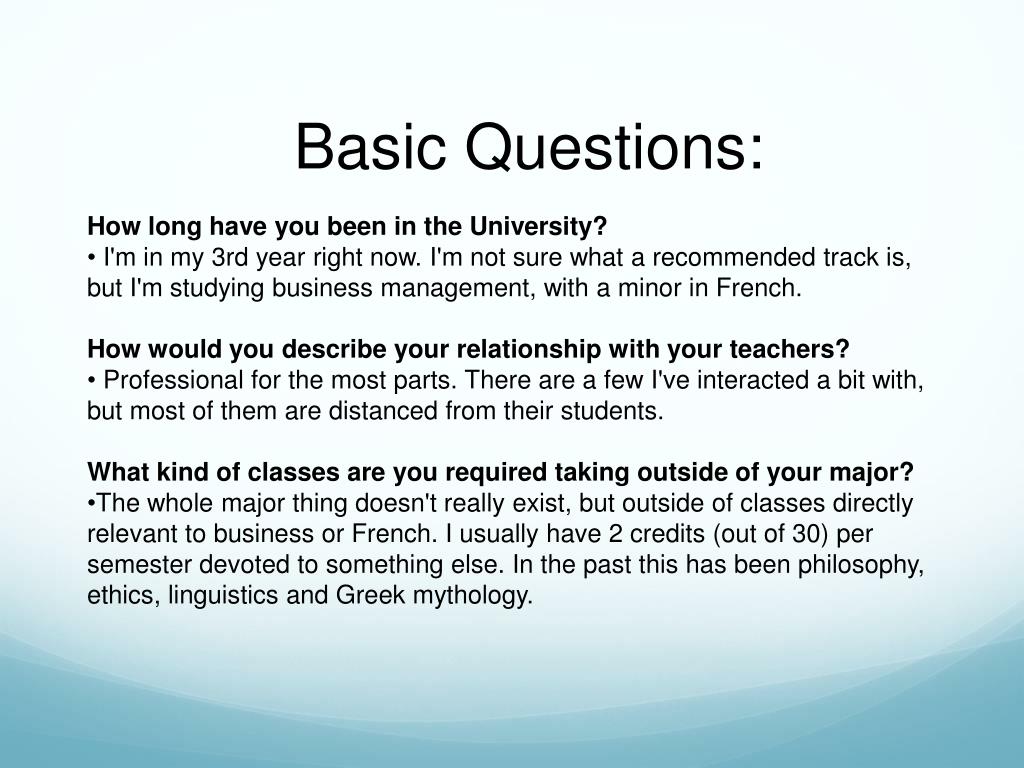 Basic Questions:

How long have you been in the University?
• I'm in my 3rd year right now. I'm not sure what a recommended track is, but I'm studying business management, with a minor in French.

How would you describe your relationship with your teachers?
• Professional for the most parts. There are a few I've interacted a bit with, but most of them are distanced from their students.

What kind of classes are you required taking outside of your major?
•The whole major thing doesn't really exist, but outside of classes directly relevant to business or French. I usually have 2 credits (out of 30) per semester devoted to something else. In the past this has been philosophy, ethics, linguistics and Greek mythology.